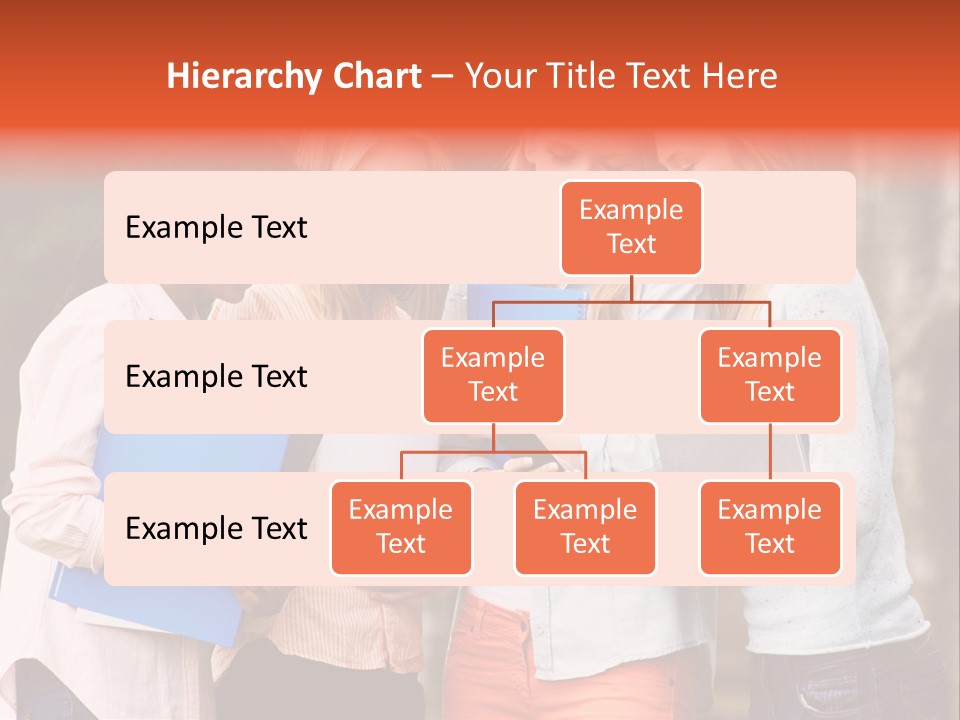 Hierarchy Chart – Your Title Text Here

Example Text

Example Text

Example Text

Example Text

Example Text

Example Text

Example Text

Example Text

Example Text